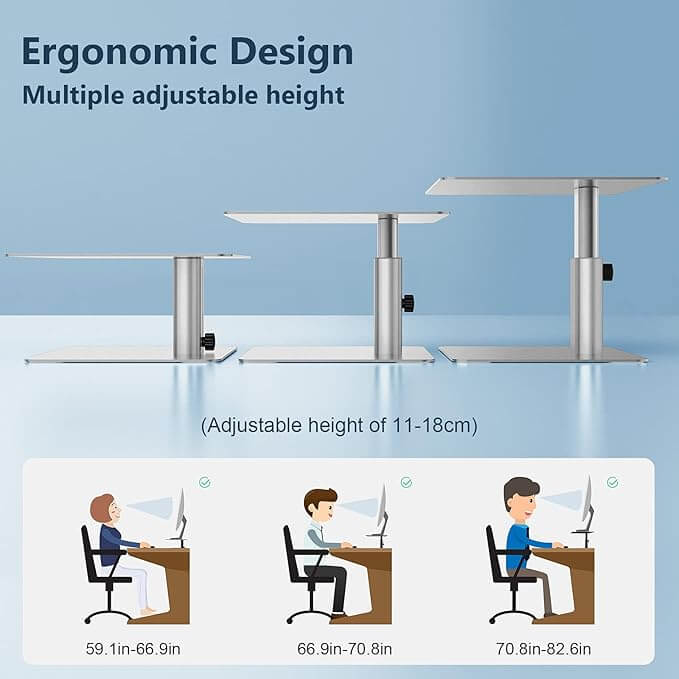 Ergonomic Design
Multiple adjustable height

(Adjustable height of 11-18cm)

59.1in-66.9in

66.9in-70.8in

70.8in-82.6in